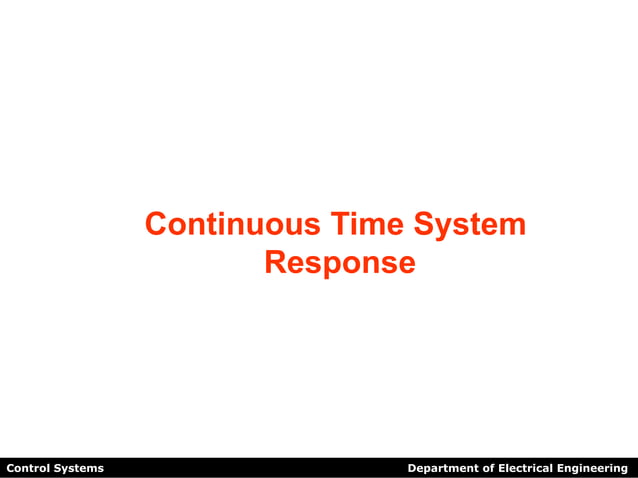 Continuous Time System Response

Control Systems

Department of Electrical Engineering